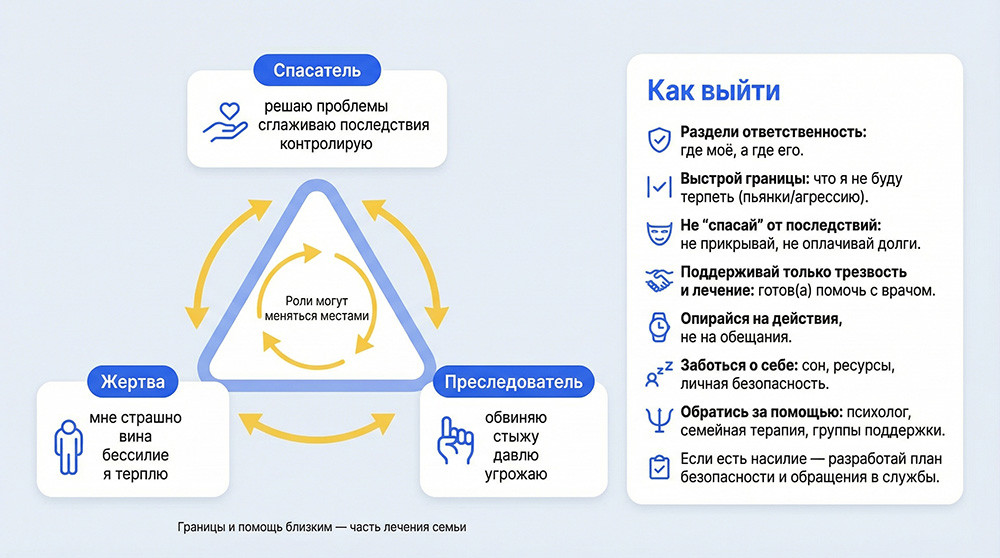 Спасатель
решаю проблемы
сглаживаю последствия
контролирую

Роли могут меняться местами

Жертва
мне страшно
вина
бессилие
я терплю

Преследователь
обвиняю
стыжу
давлю
угрожаю

Границы и помощь близким — часть лечения семьи

Как выйти

Раздели ответственность: где моё, а где его.

Выстрой границы: что я не буду терпеть (пьянки/агрессию).

Не "спасай" от последствий: не прикрывай, не оплачивай долги.

Поддерживай только трезвость и лечение: готов(а) помочь с врачом.

Опирайся на действия, не на обещания.

Заботься о себе: сон, ресурсы, личная безопасность.

Обратись за помощью: психолог, семейная терапия, группы поддержки.

Если есть насилие — разработай план безопасности и обращения в службы.